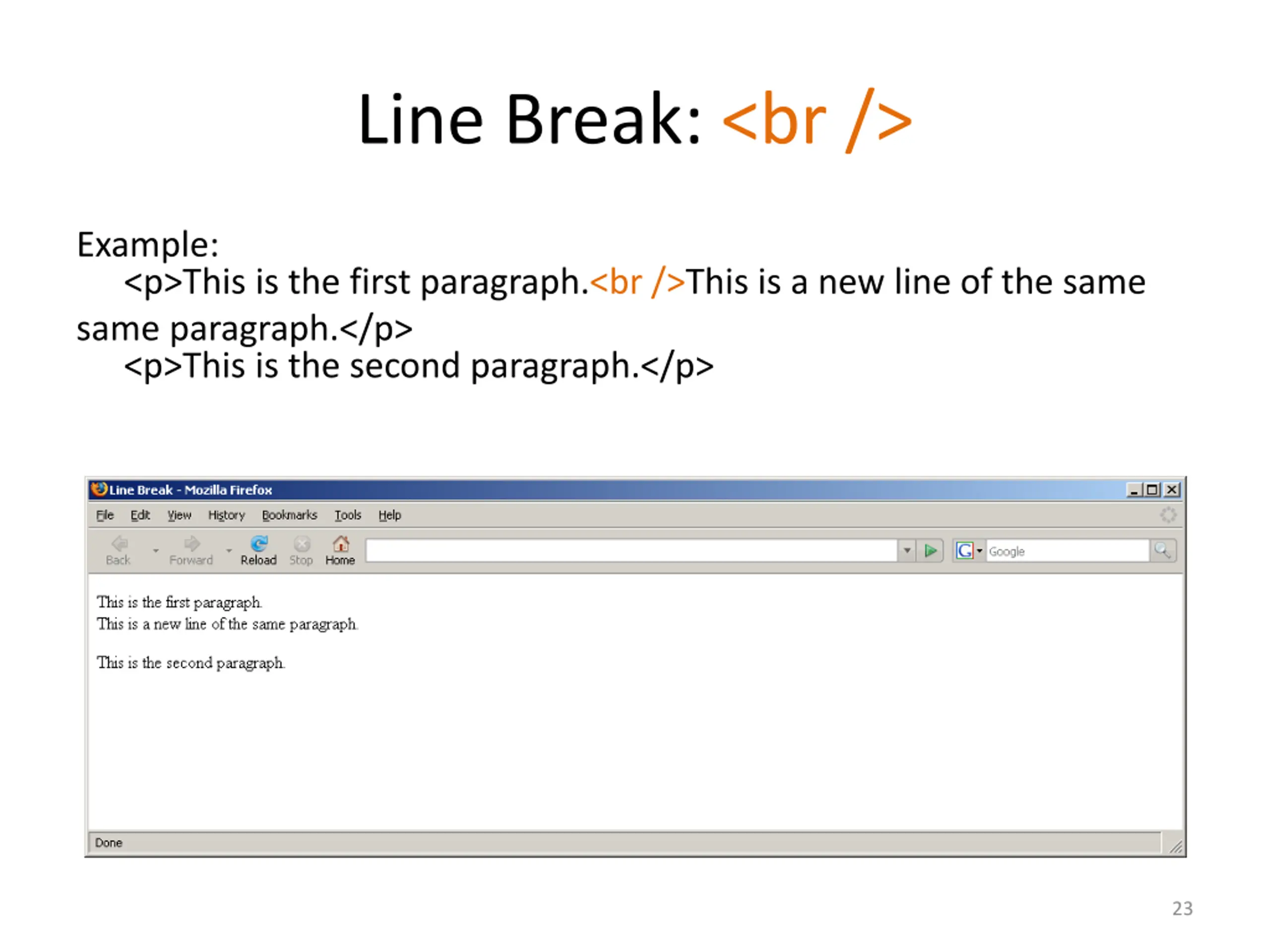 Line Break: <br />

Example:
<p>This is the first paragraph.<br />This is a new line of the same same paragraph.</p>
<p>This is the second paragraph.</p>

Line Break - Mozilla Firefox

File Edit View History Bookmarks Tools Help

Back Forward Reload Stop Home

Google

This is the first paragraph.
This is a new line of the same paragraph.

This is the second paragraph.

Done

23